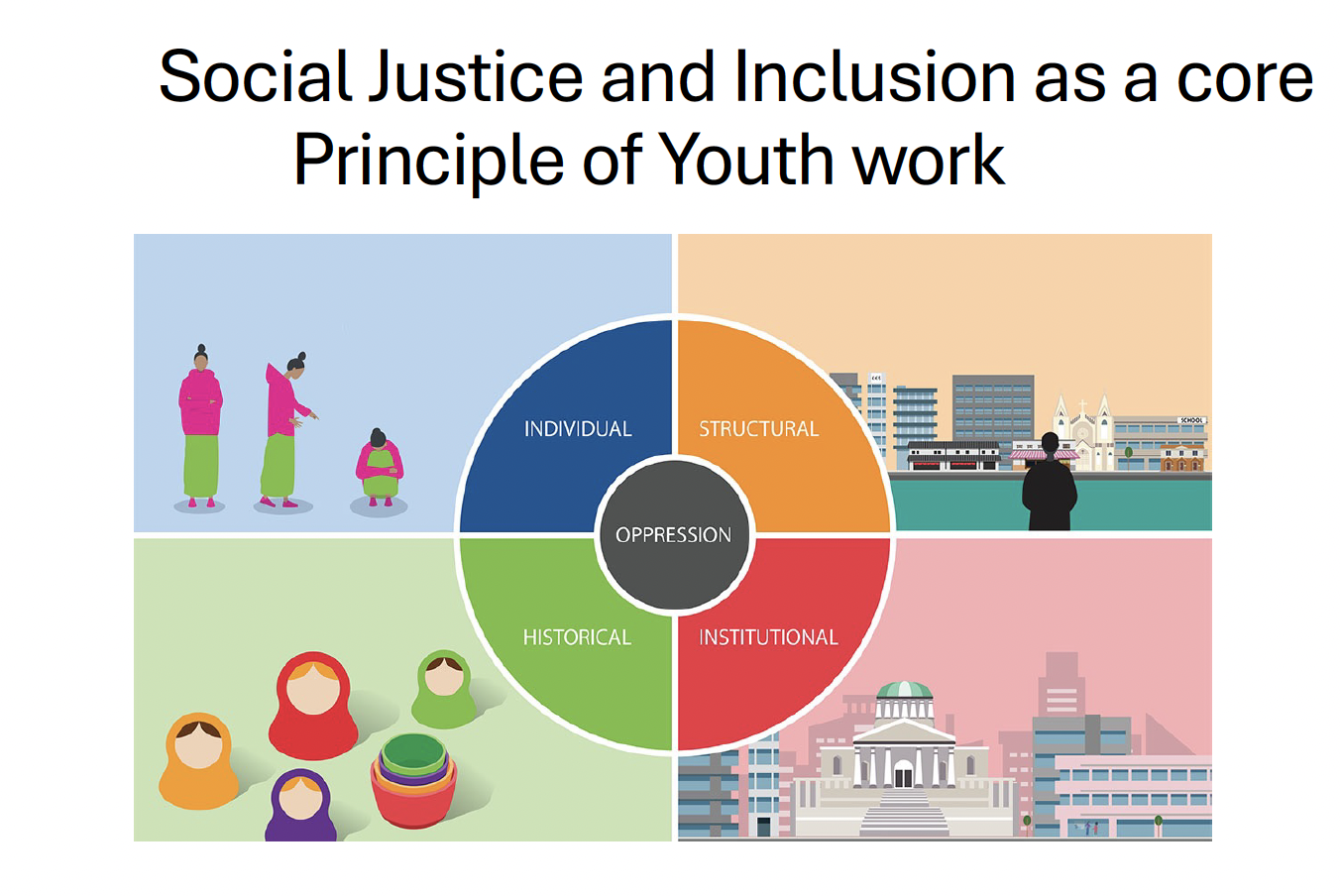 Social Justice and Inclusion as a core Principle of Youth work

INDIVIDUAL
STRUCTURAL
OPPRESSION
HISTORICAL
INSTITUTIONAL

SCHOOL